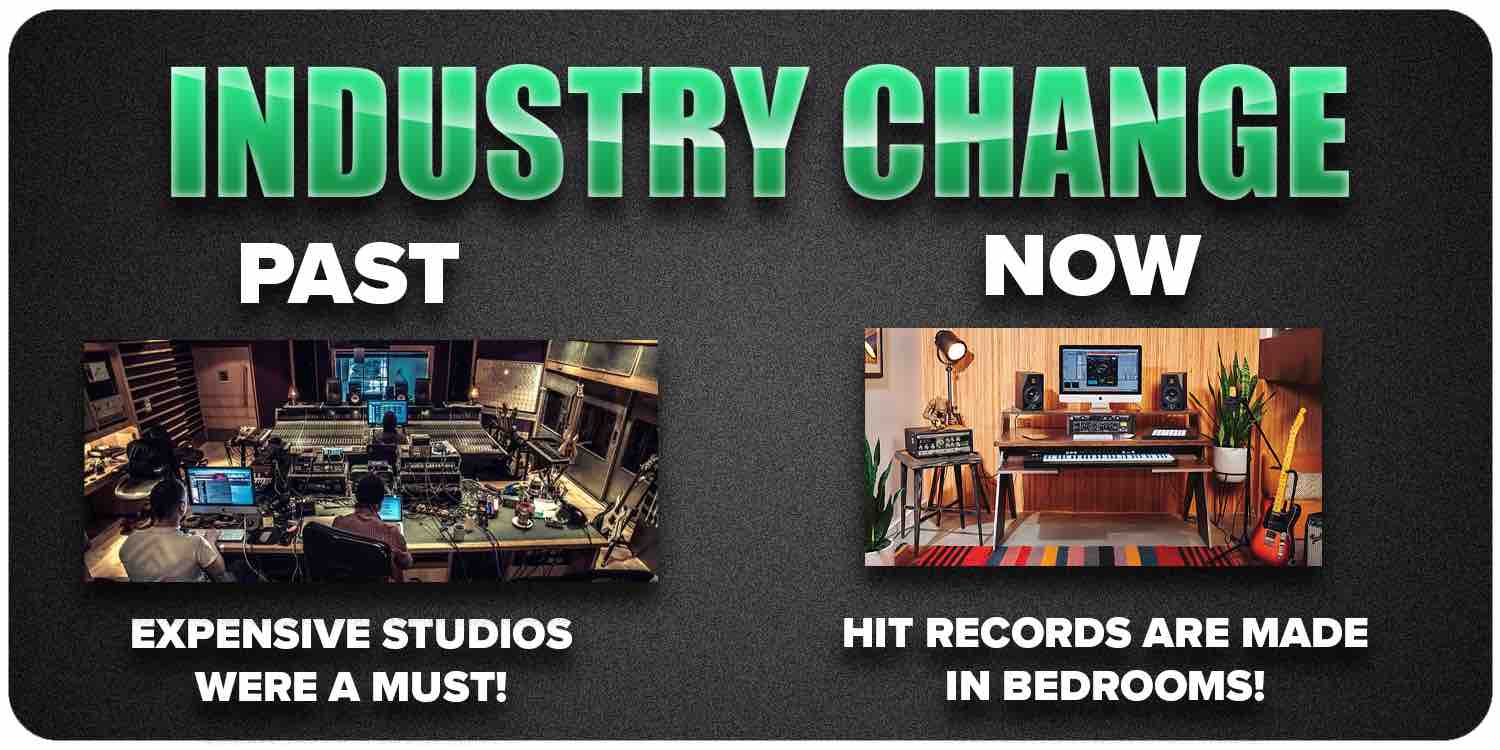 INDUSTRY CHANGE

PAST

EXPENSIVE STUDIOS WERE A MUST!

NOW

HIT RECORDS ARE MADE IN BEDROOMS!